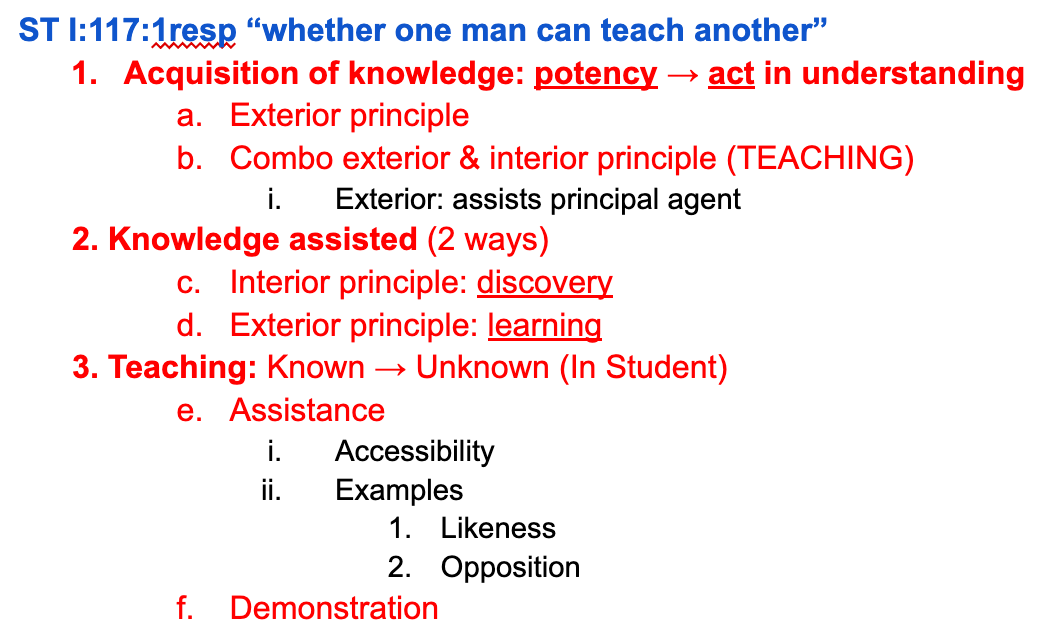 ST I:117:1resp “whether one man can teach another”

1. Acquisition of knowledge: potency → act in understanding
 a. Exterior principle
 b. Combo exterior & interior principle (TEACHING)
  i. Exterior: assists principal agent
2. Knowledge assisted (2 ways)
 c. Interior principle: discovery
 d. Exterior principle: learning
3. Teaching: Known → Unknown (In Student)
 e. Assistance
  i. Accessibility
  ii. Examples
   1. Likeness
   2. Opposition
 f. Demonstration